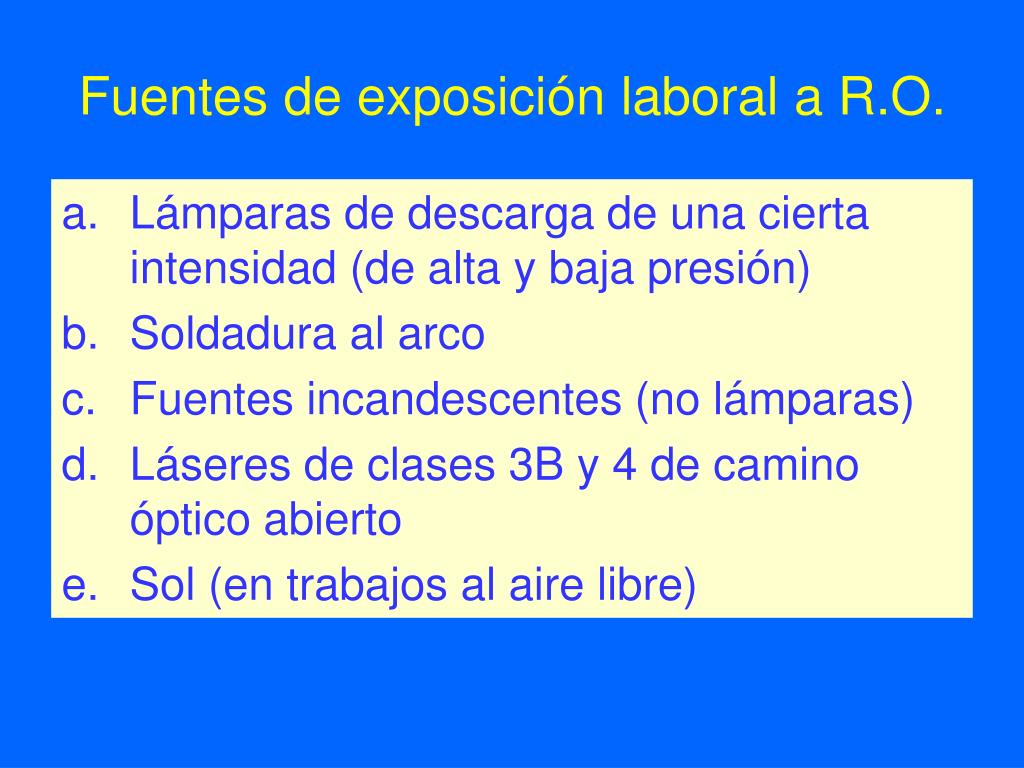 Fuentes de exposición laboral a R.O.

a. Lámparas de descarga de una cierta intensidad (de alta y baja presión)
b. Soldadura al arco
c. Fuentes incandescentes (no lámparas)
d. Láseres de clases 3B y 4 de camino óptico abierto
e. Sol (en trabajos al aire libre)